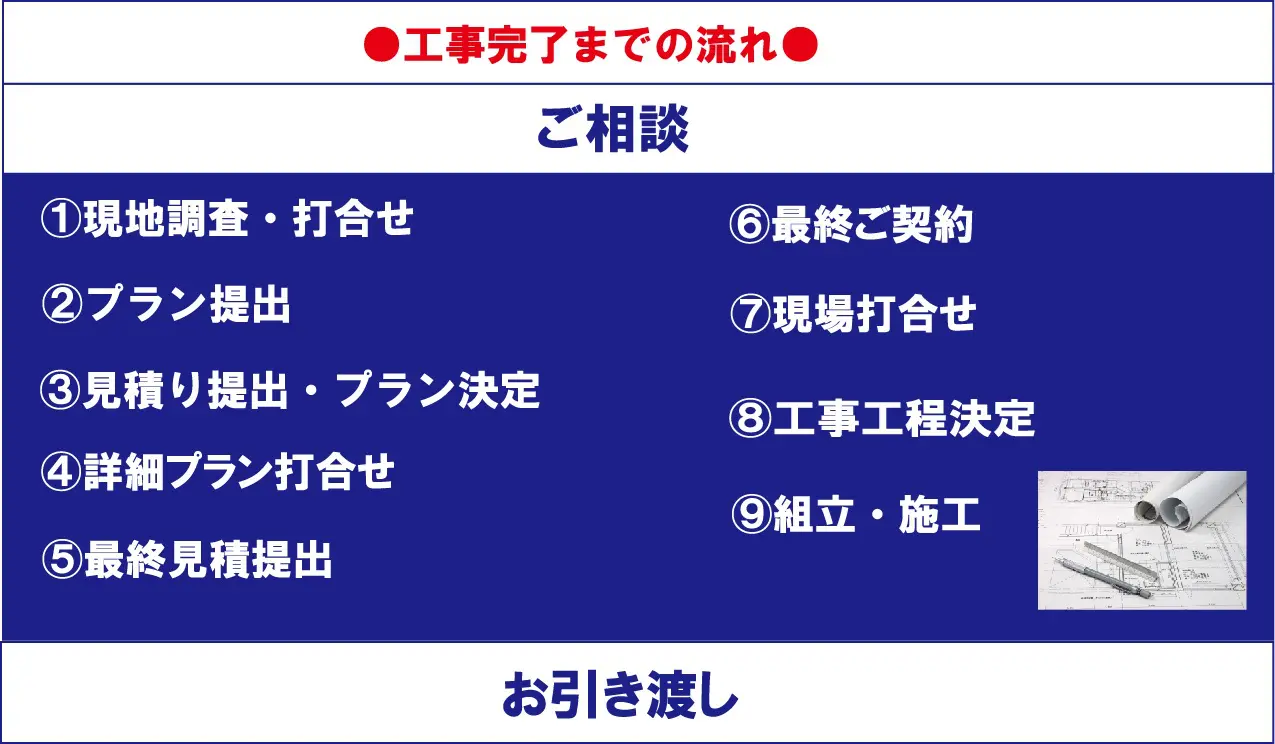 ●工事完了までの流れ●

ご相談

①現地調査・打合せ

②プラン提出

③見積り提出・プラン決定

④詳細プラン打合せ

⑤最終見積提出

⑥最終ご契約

⑦現場打合せ

⑧工事工程決定

⑨組立・施工

お引き渡し